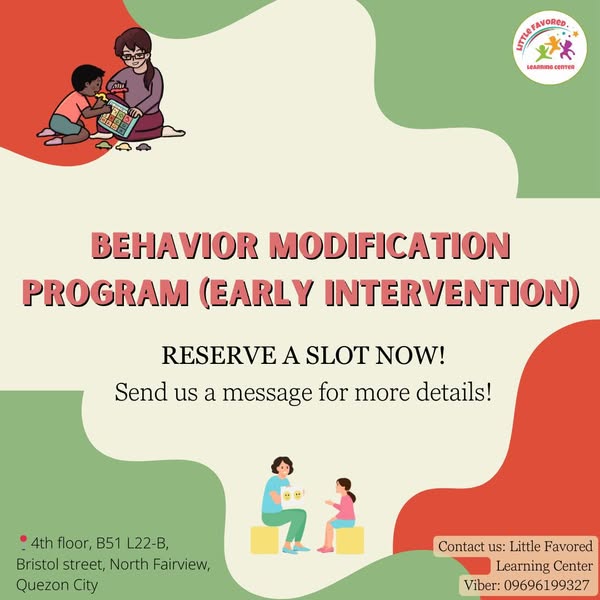 LITTLE FAVORED
LEARNING CENTER

BEHAVIOR MODIFICATION PROGRAM (EARLY INTERVENTION)

RESERVE A SLOT NOW!
Send us a message for more details!

4th floor, B51 L22-B, Bristol street, North Fairview, Quezon City

Contact us: Little Favored Learning Center
Viber: 09696199327